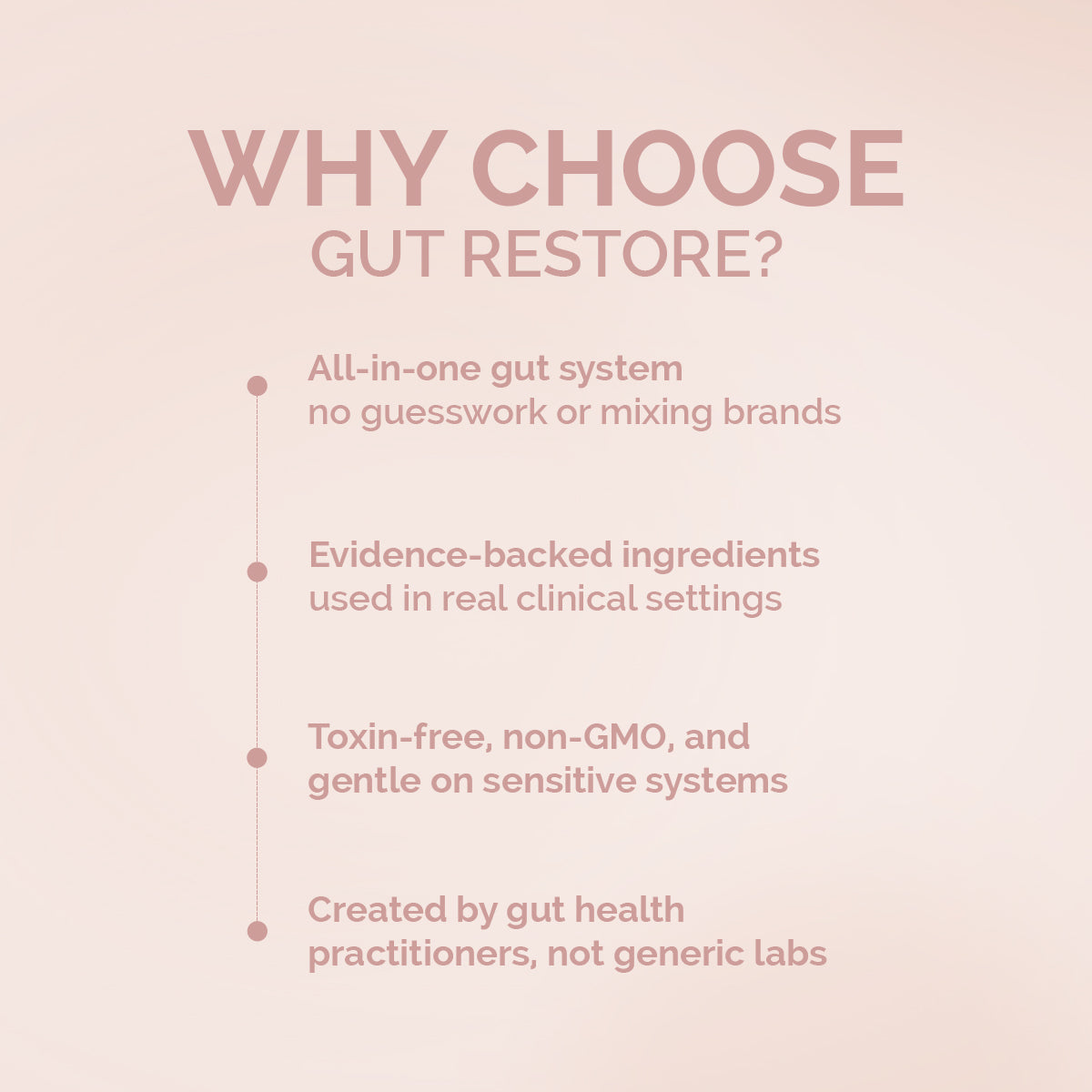 WHY CHOOSE
GUT RESTORE?

All-in-one gut system
no guesswork or mixing brands

Evidence-backed ingredients
used in real clinical settings

Toxin-free, non-GMO, and
gentle on sensitive systems

Created by gut health
practitioners, not generic labs